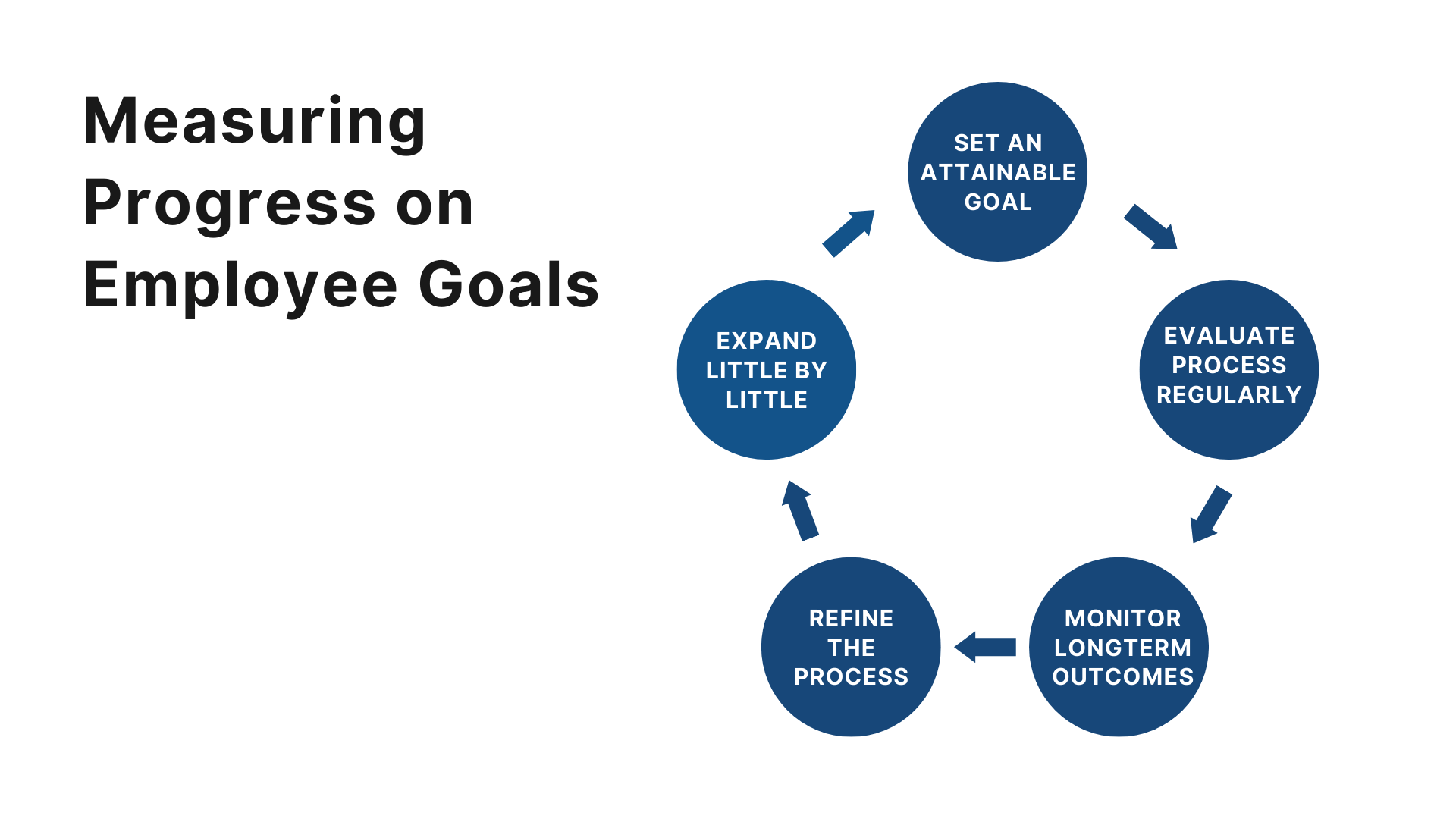 Measuring Progress on Employee Goals

SET AN ATTAINABLE GOAL

EVALUATE PROCESS REGULARLY

MONITOR LONGTERM OUTCOMES

REFINE THE PROCESS

EXPAND LITTLE BY LITTLE